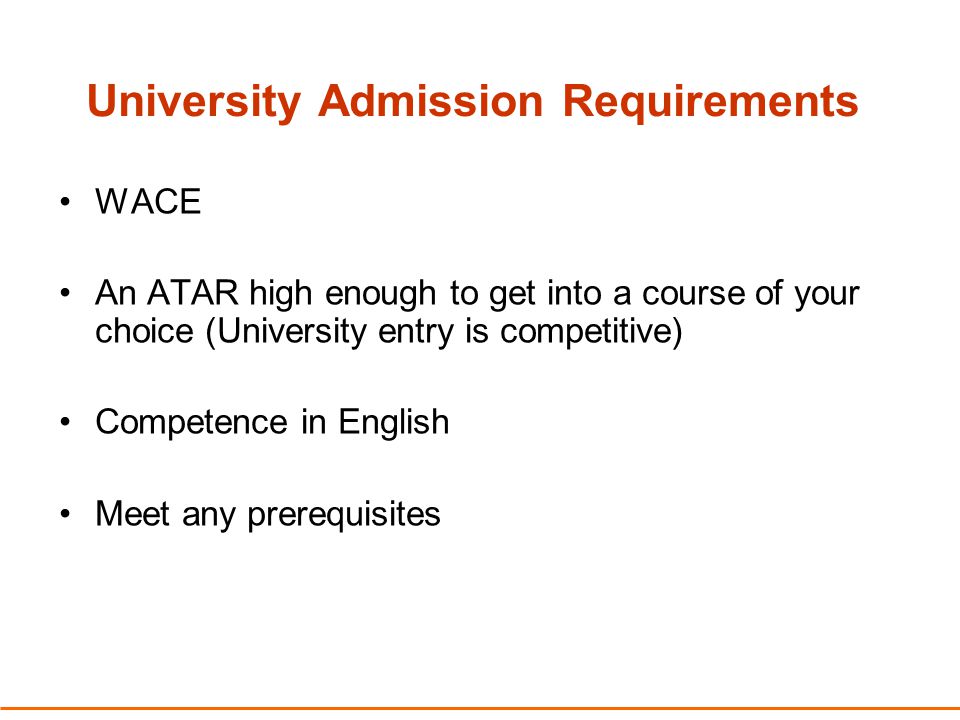 University Admission Requirements

• WACE

• An ATAR high enough to get into a course of your choice (University entry is competitive)

• Competence in English

• Meet any prerequisites